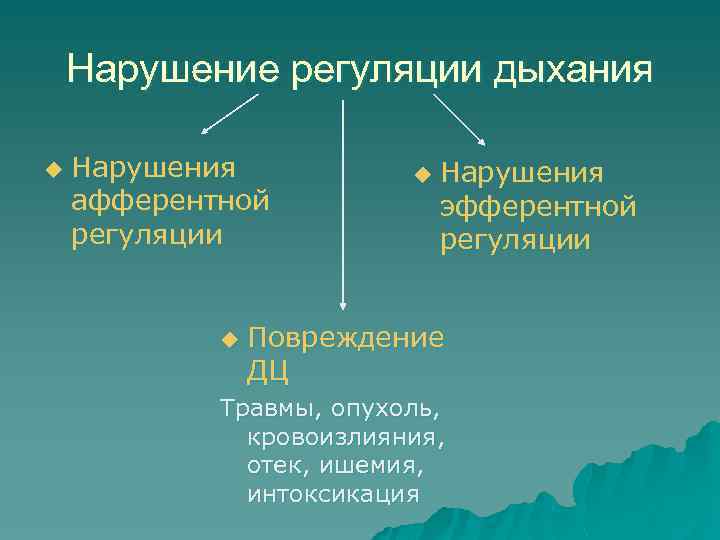 Нарушение регуляции дыхания

Нарушения афферентной регуляции

Нарушения эфферентной регуляции

Повреждение ДЦ

Травмы, опухоль, кровоизлияния, отек, ишемия, интоксикация